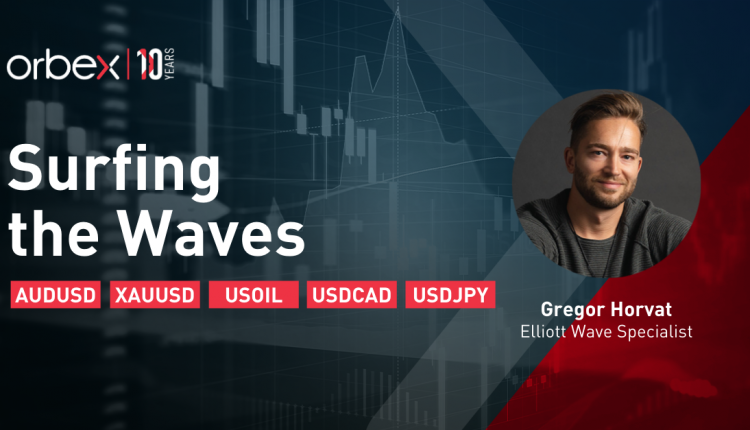 orbex | 10 YEARS

Surfing the Waves

AUDUSD XAUUSD USOIL USDCAD USDJPY

Gregor Horvat
Elliott Wave Specialist